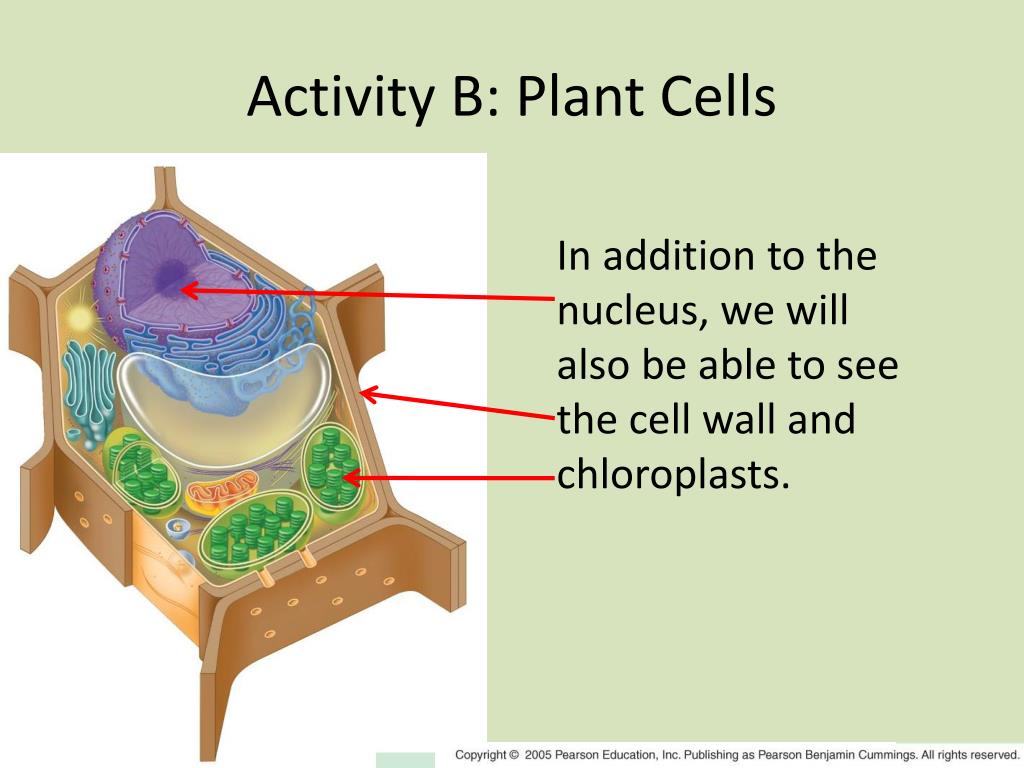 Activity B: Plant Cells

In addition to the nucleus, we will also be able to see the cell wall and chloroplasts.

Copyright © 2005 Pearson Education, Inc. Publishing as Pearson Benjamin Cummings. All rights reserved.